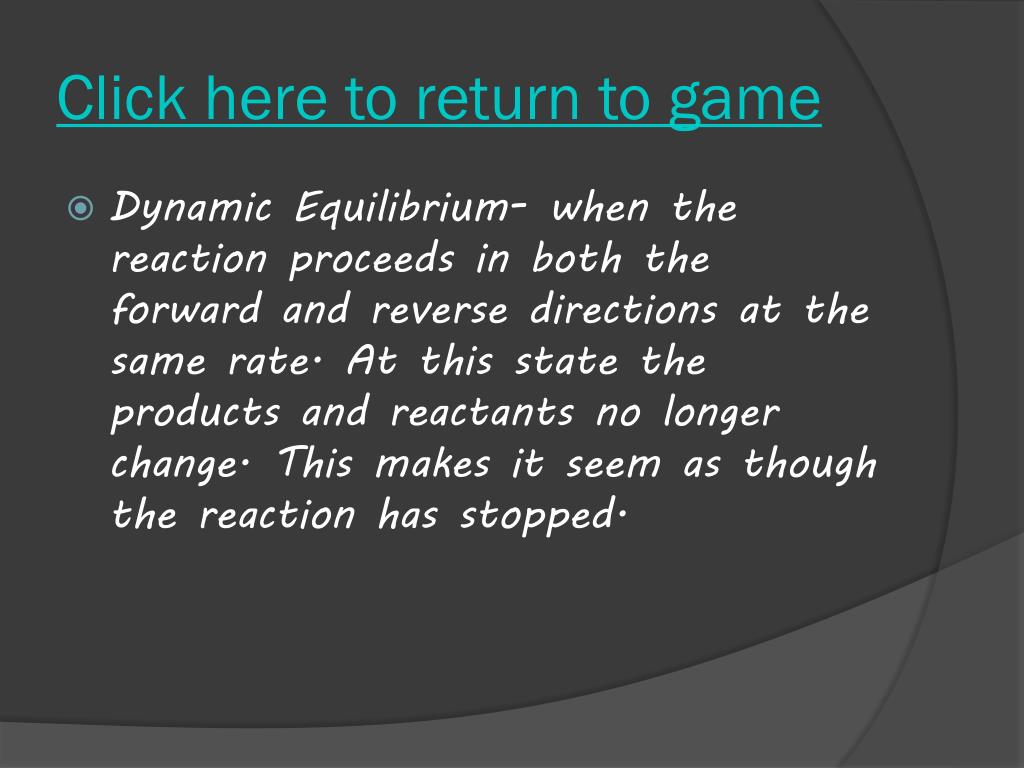 Click here to return to game

Dynamic Equilibrium- when the reaction proceeds in both the forward and reverse directions at the same rate. At this state the products and reactants no longer change. This makes it seem as though the reaction has stopped.